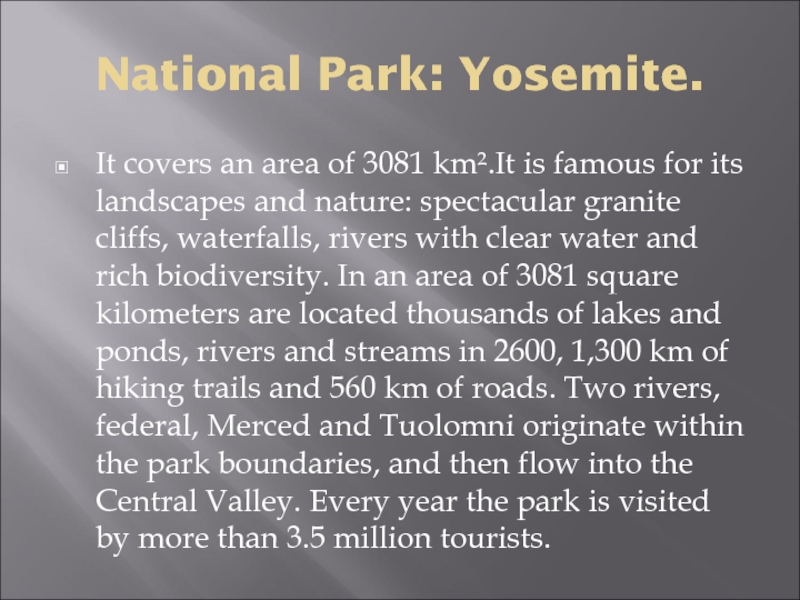 National Park: Yosemite.

It covers an area of 3081 km².It is famous for its landscapes and nature: spectacular granite cliffs, waterfalls, rivers with clear water and rich biodiversity. In an area of 3081 square kilometers are located thousands of lakes and ponds, rivers and streams in 2600, 1,300 km of hiking trails and 560 km of roads. Two rivers, federal, Merced and Tuolomni originate within the park boundaries, and then flow into the Central Valley. Every year the park is visited by more than 3.5 million tourists.